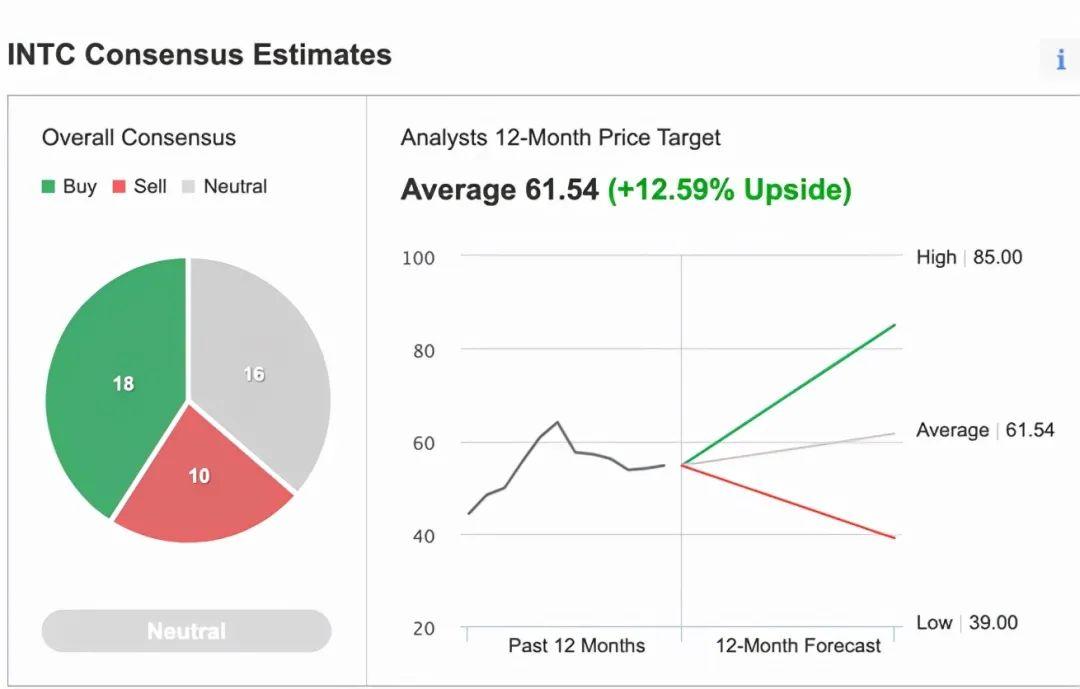 INTC Consensus Estimates

i

Overall Consensus

Buy Sell Neutral

18

16

10

Neutral

Analysts 12-Month Price Target

Average 61.54 (+12.59% Upside)

100

80

60

40

20

High | 85.00

Average | 61.54

Low | 39.00

Past 12 Months

12-Month Forecast